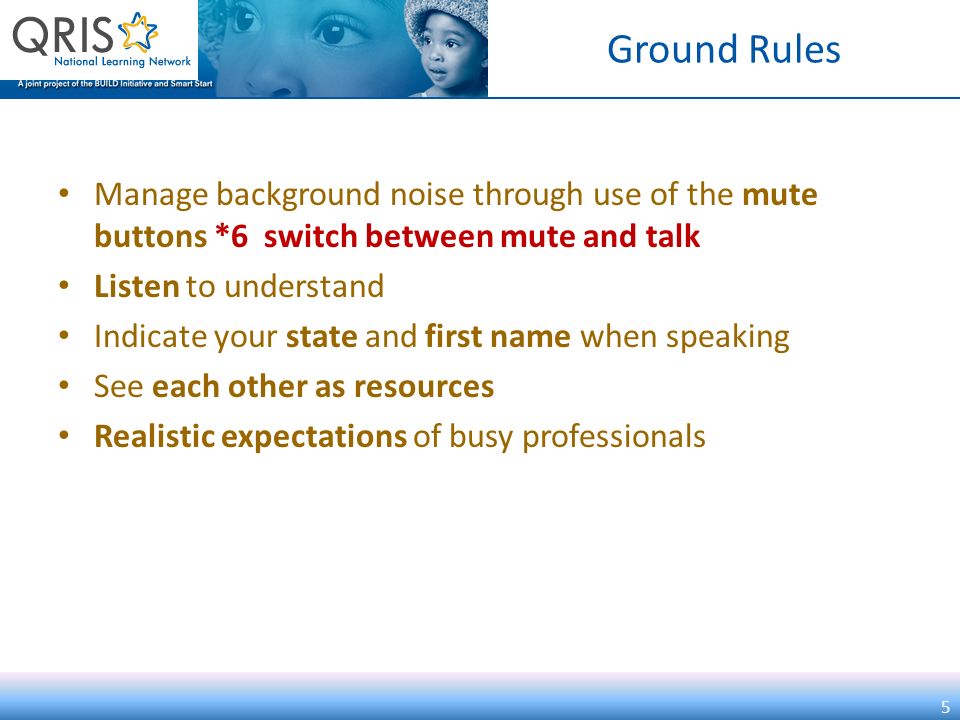 QRIS National Learning Network
A joint project of the BUILD Initiative and Smart Start

Ground Rules

• Manage background noise through use of the mute buttons *6 switch between mute and talk
• Listen to understand
• Indicate your state and first name when speaking
• See each other as resources
• Realistic expectations of busy professionals

5